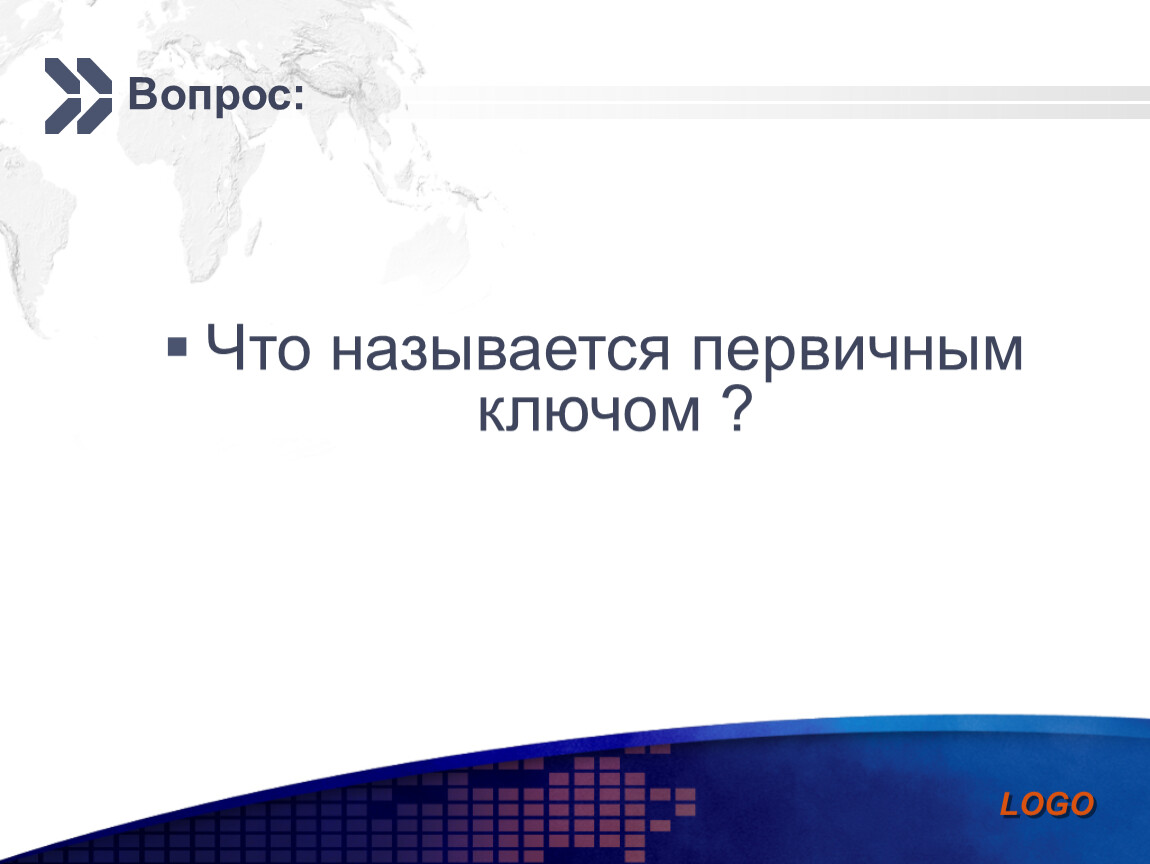 Вопрос:

▪ Что называется первичным ключом ?

LOGO